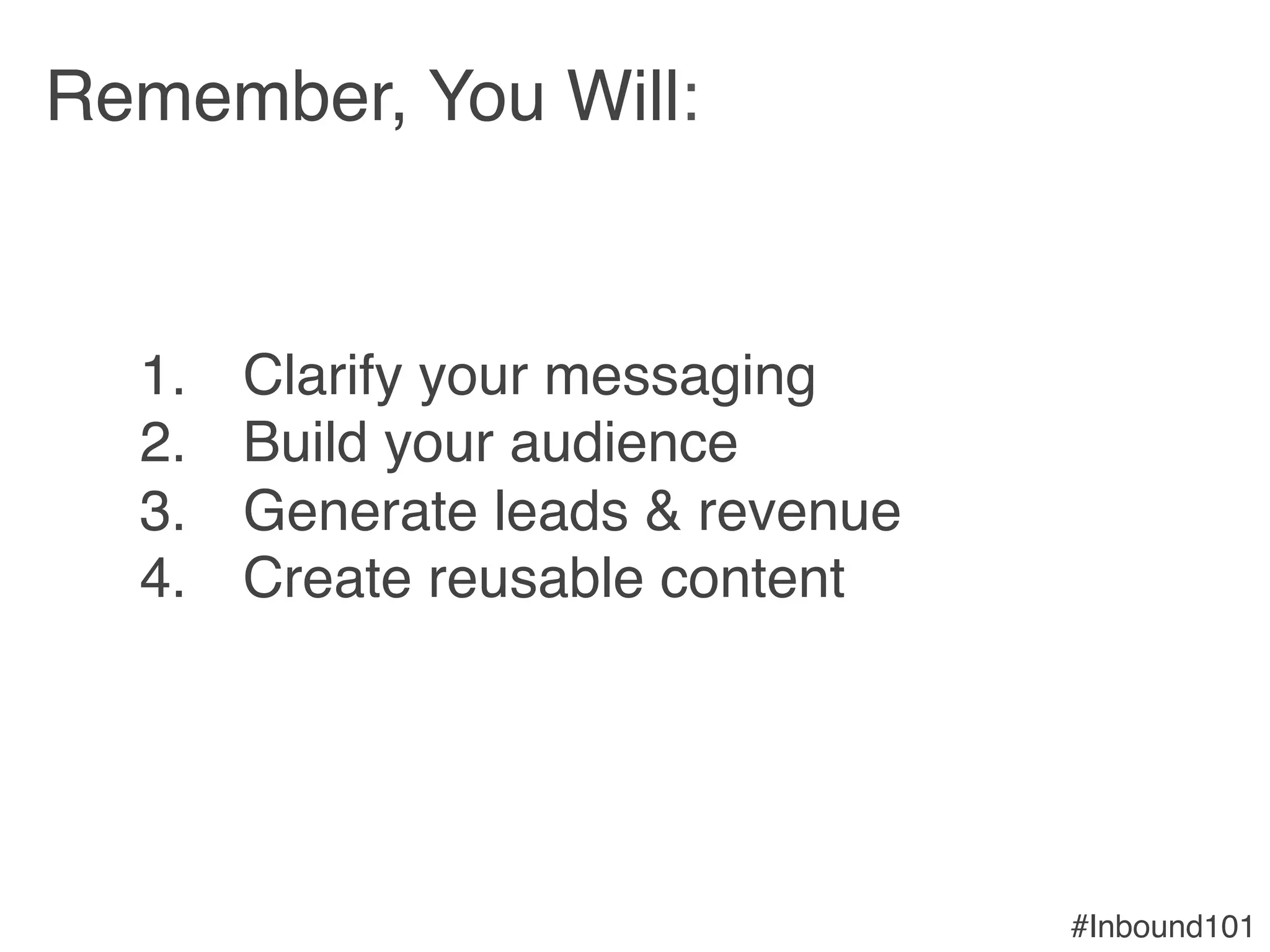 Remember, You Will:

1. Clarify your messaging
2. Build your audience
3. Generate leads & revenue
4. Create reusable content

#Inbound101